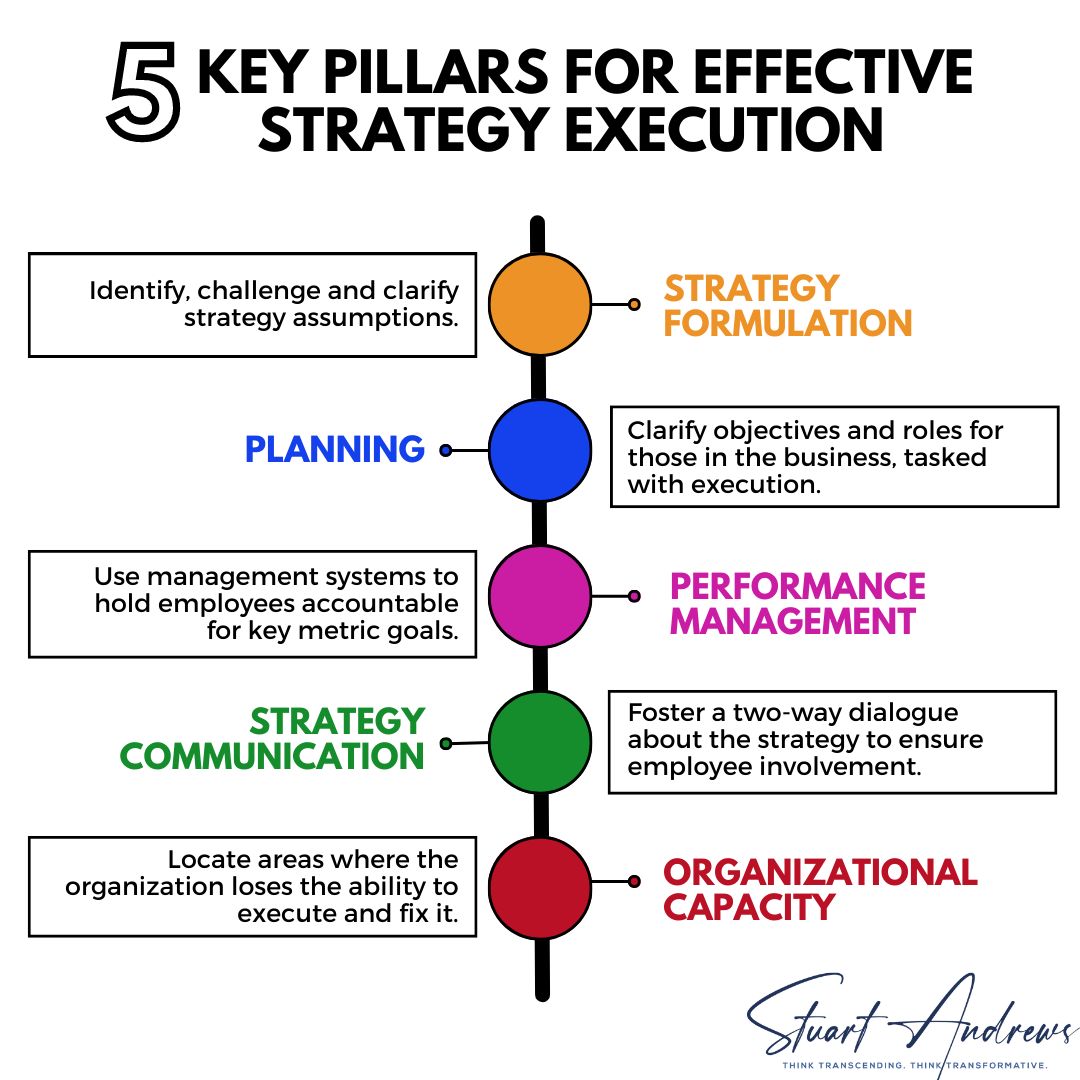 5 KEY PILLARS FOR EFFECTIVE STRATEGY EXECUTION

Identify, challenge and clarify strategy assumptions.

STRATEGY FORMULATION

PLANNING

Clarify objectives and roles for those in the business, tasked with execution.

Use management systems to hold employees accountable for key metric goals.

PERFORMANCE MANAGEMENT

STRATEGY COMMUNICATION

Foster a two-way dialogue about the strategy to ensure employee involvement.

Locate areas where the organization loses the ability to execute and fix it.

ORGANIZATIONAL CAPACITY

Stuart Andrews
THINK TRANSCENDING. THINK TRANSFORMATIVE.